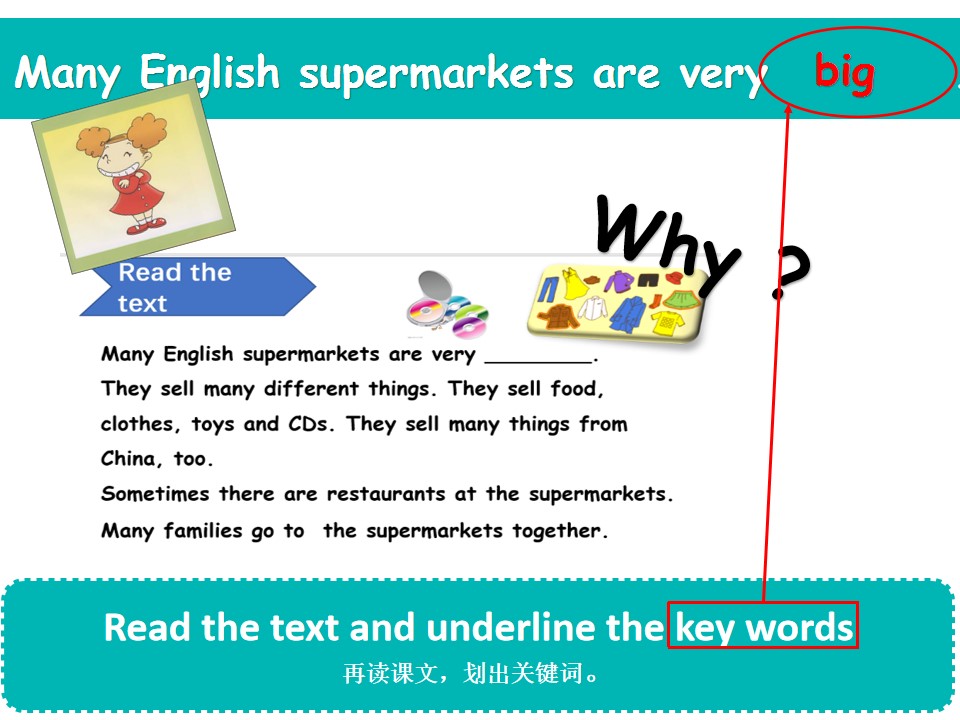 Many English supermarkets are very big

Why ?

Read the text

Many English supermarkets are very ____.
They sell many different things. They sell food, clothes, toys and CDs. They sell many things from China, too.
Sometimes there are restaurants at the supermarkets.
Many families go to the supermarkets together.

Read the text and underline the key words
再读课文，划出关键词。